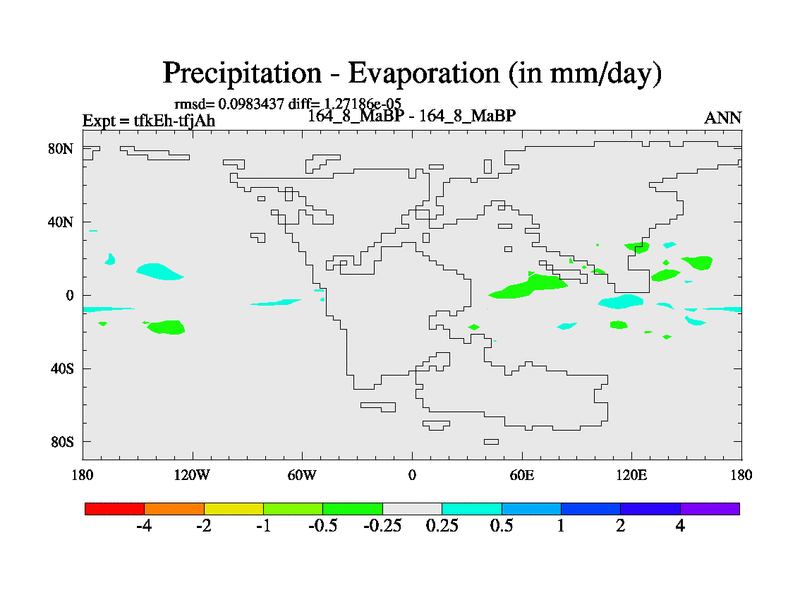 Precipitation - Evaporation (in mm/day)

rmsd= 0.0983437 diff= 1.27186e-05

Expt = tfkEh-tfjAh

164_8_MaBP - 164_8_MaBP

ANN

80N
40N
0
40S
80S

180
120W
60W
0
60E
120E
180

-4
-2
-1
-0.5
-0.25
0.25
0.5
1
2
4